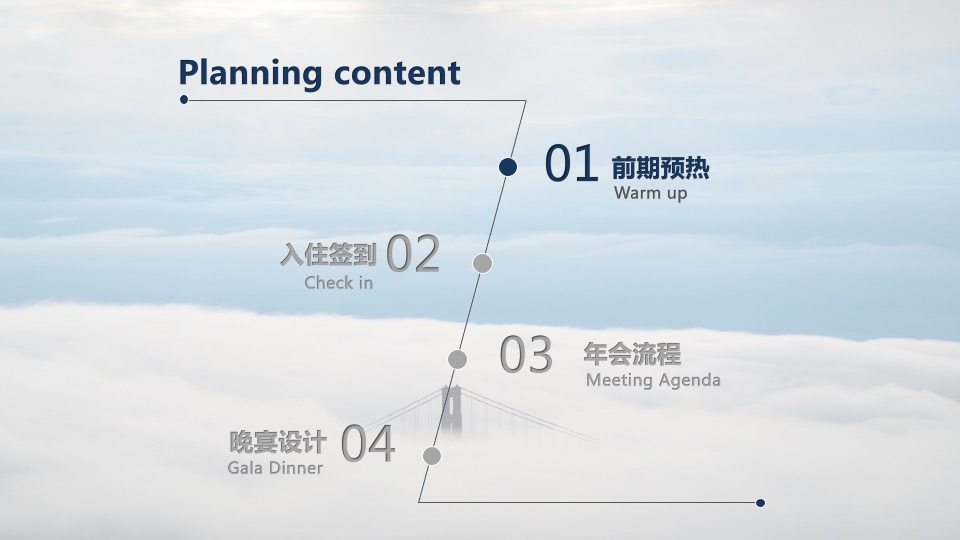 Planning content

01 前期预热
Warm up

入住签到 02
Check in

03 年会流程
Meeting Agenda

晚宴设计 04
Gala Dinner